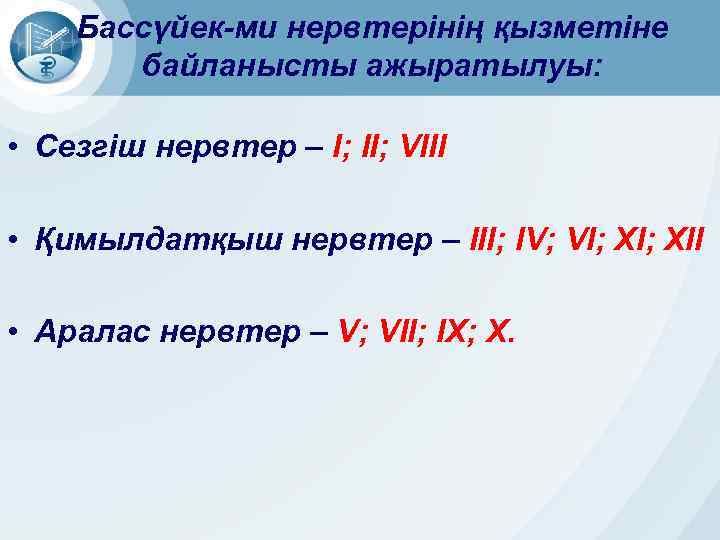 Бассүйек-ми нервтерінің қызметіне байланысты ажыратылуы:

• Сезгіш нервтер – I; II; VIII

• Қимылдатқыш нервтер – III; IV; VI; XI; XII

• Аралас нервтер – V; VII; IX; X.